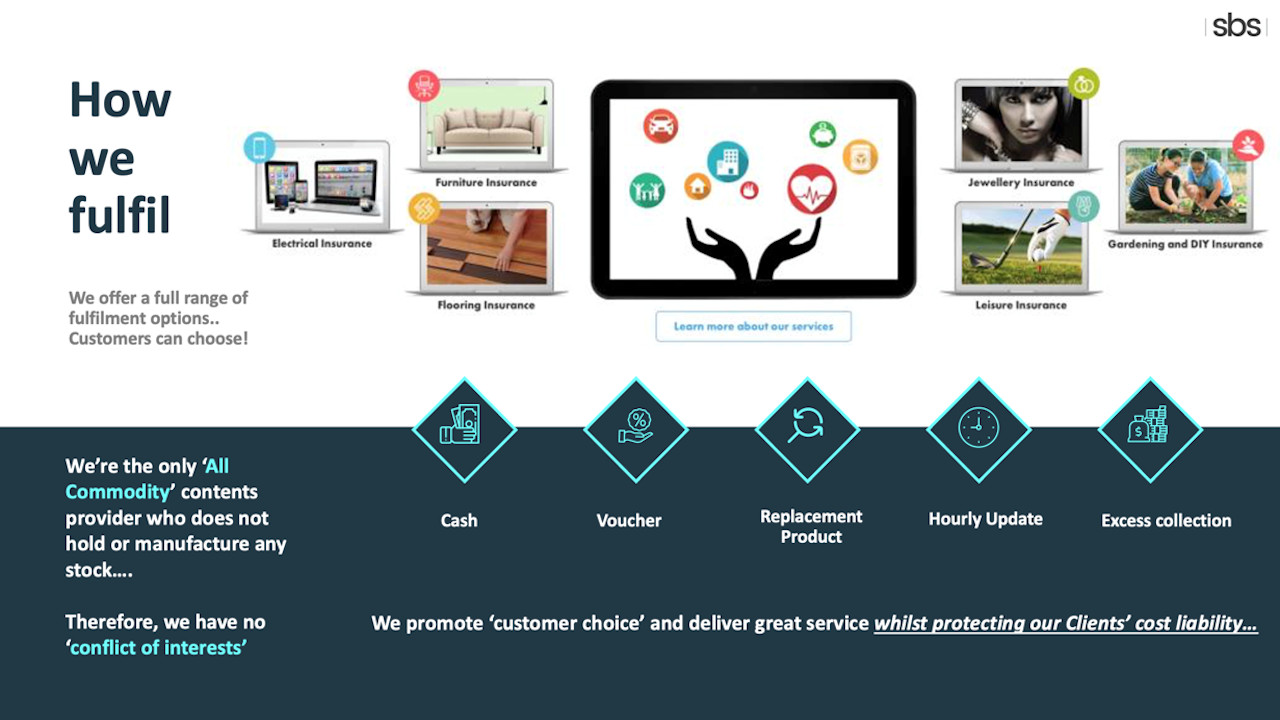 sbs

How we fulfil

We offer a full range of fulfilment options.. Customers can choose!

Electrical Insurance

Furniture Insurance

Flooring Insurance

Learn more about our services

Jewellery Insurance

Leisure Insurance

Gardening and DIY Insurance

We're the only 'All Commodity' contents provider who does not hold or manufacture any stock….

Therefore, we have no 'conflict of interests'

Cash

Voucher

Replacement Product

Hourly Update

Excess collection

We promote 'customer choice' and deliver great service whilst protecting our Clients' cost liability…